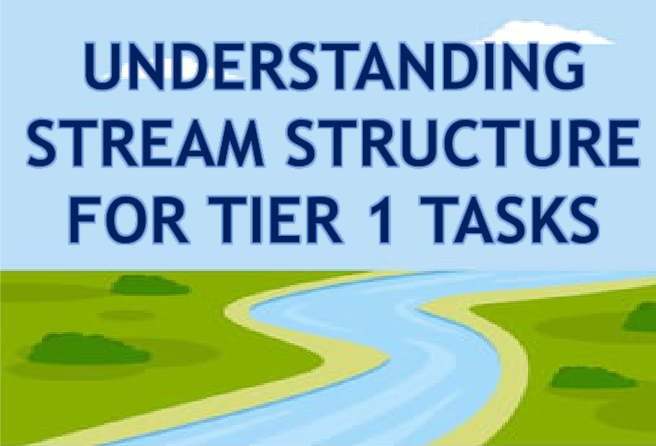 UNDERSTANDING STREAM STRUCTURE FOR TIER 1 TASKS